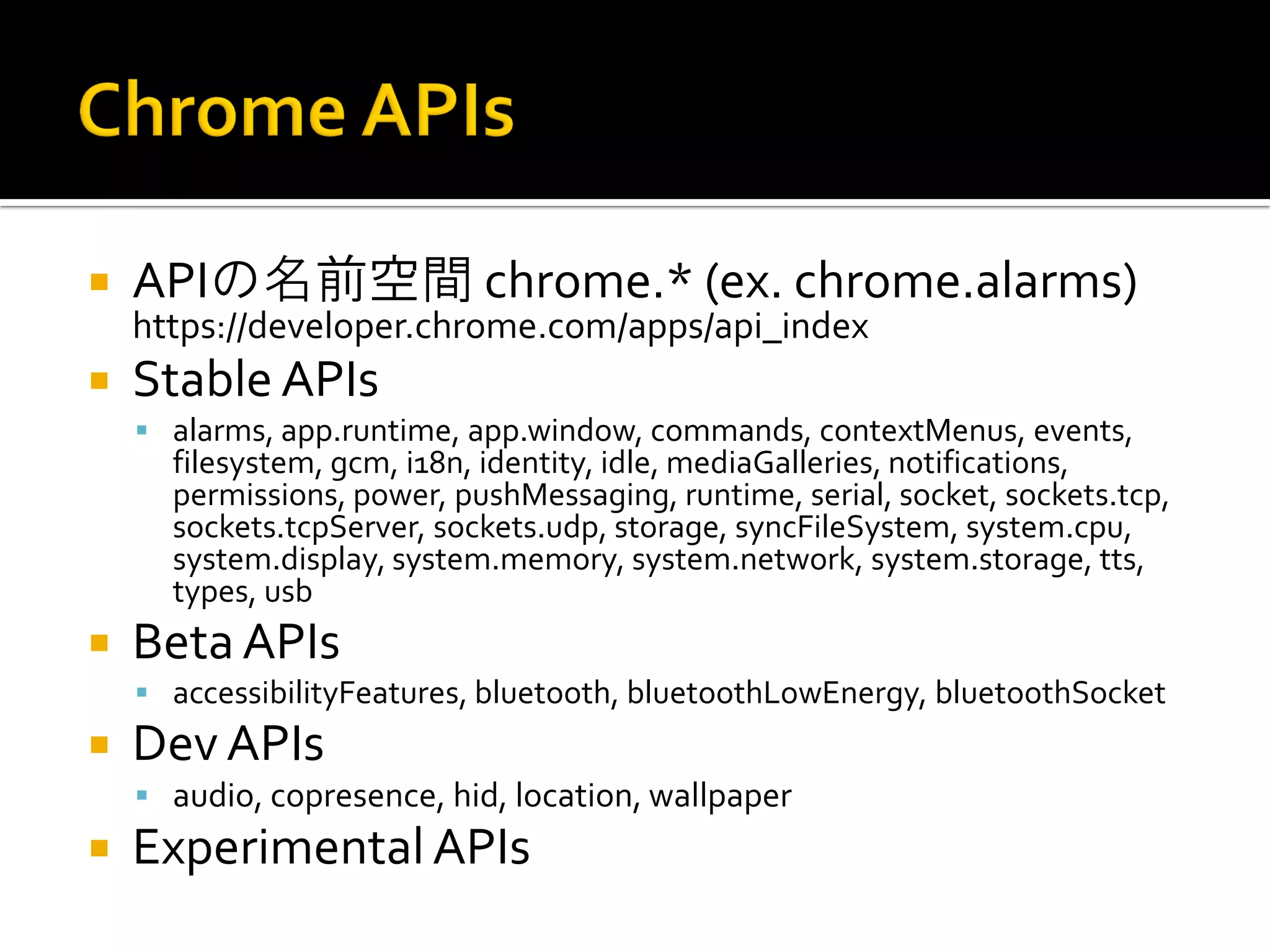 Chrome APIs

APIの名前空間 chrome.* (ex. chrome.alarms)
https://developer.chrome.com/apps/api_index

Stable APIs

alarms, app.runtime, app.window, commands, contextMenus, events, filesystem, gcm, i18n, identity, idle, mediaGalleries, notifications, permissions, power, pushMessaging, runtime, serial, socket, sockets.tcp, sockets.tcpServer, sockets.udp, storage, syncFileSystem, system.cpu, system.display, system.memory, system.network, system.storage, tts, types, usb

Beta APIs

accessibilityFeatures, bluetooth, bluetoothLowEnergy, bluetoothSocket

Dev APIs

audio, copresence, hid, location, wallpaper

Experimental APIs